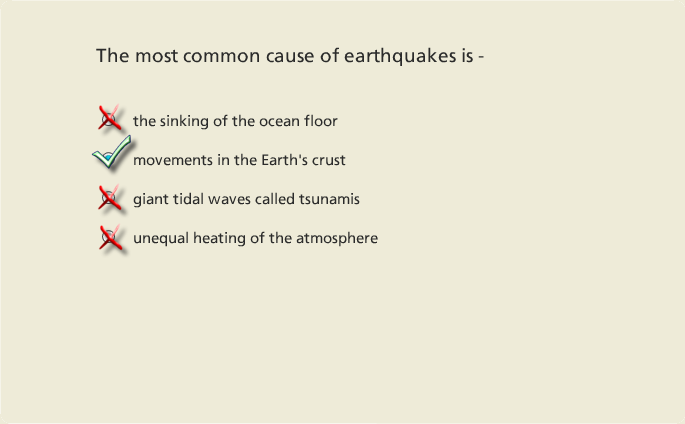 The most common cause of earthquakes is -

the sinking of the ocean floor

movements in the Earth's crust

giant tidal waves called tsunamis

unequal heating of the atmosphere